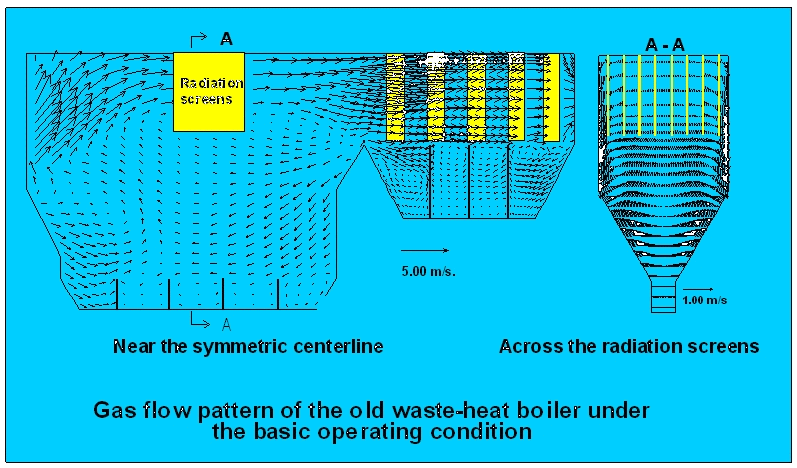 A

Radiation screens

A - A

5.00 m/s.

1.00 m/s

A

Near the symmetric centerline

Across the radiation screens

Gas flow pattern of the old waste-heat boiler under the basic operating condition